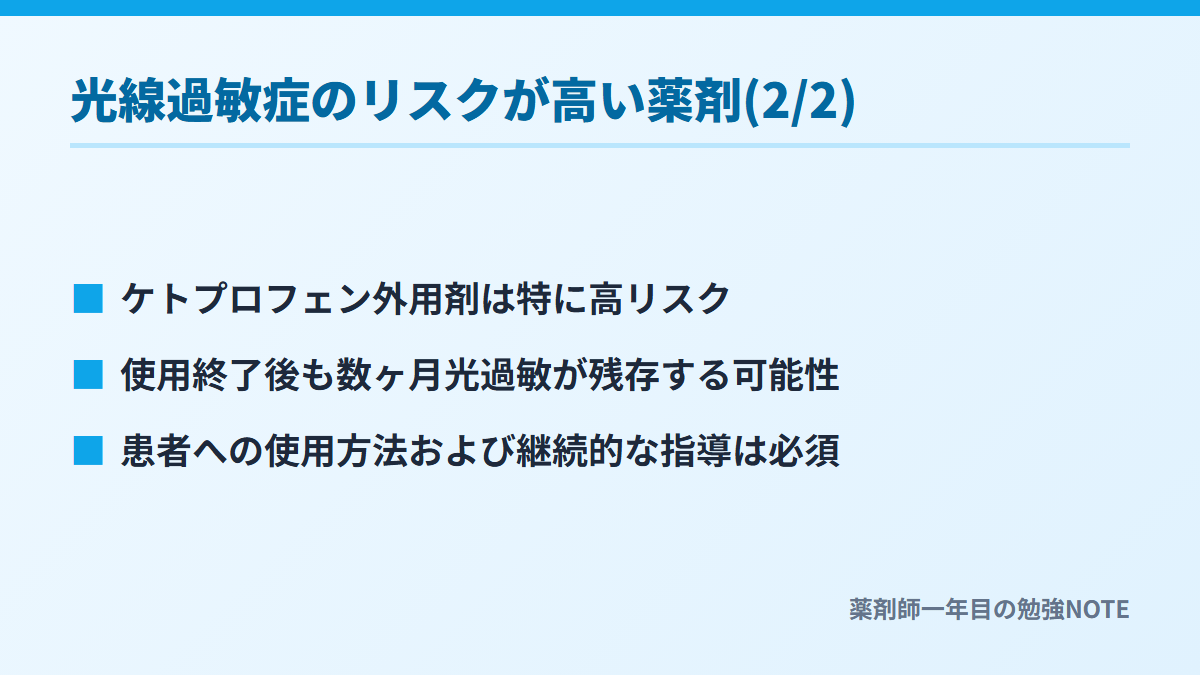 光線過敏症のリスクが高い薬剤(2/2)

■ ケトプロフェン外用剤は特に高リスク

■ 使用終了後も数ヶ月光過敏が残存する可能性

■ 患者への使用方法および継続的な指導は必須

薬剤師一年目の勉強NOTE